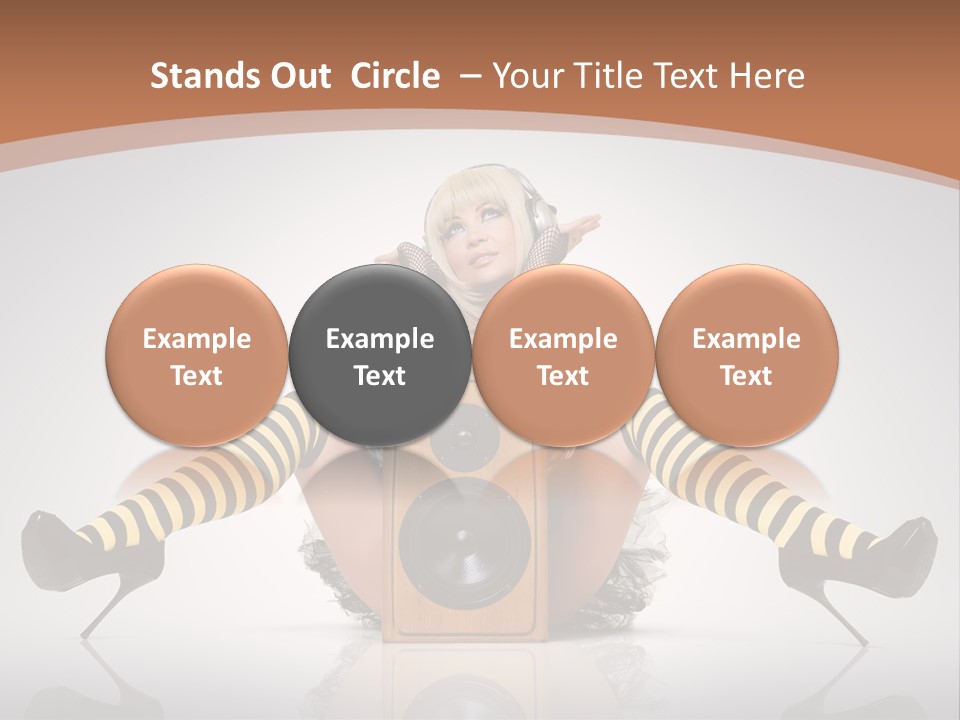 Stands Out Circle – Your Title Text Here

Example Text

Example Text

Example Text

Example Text